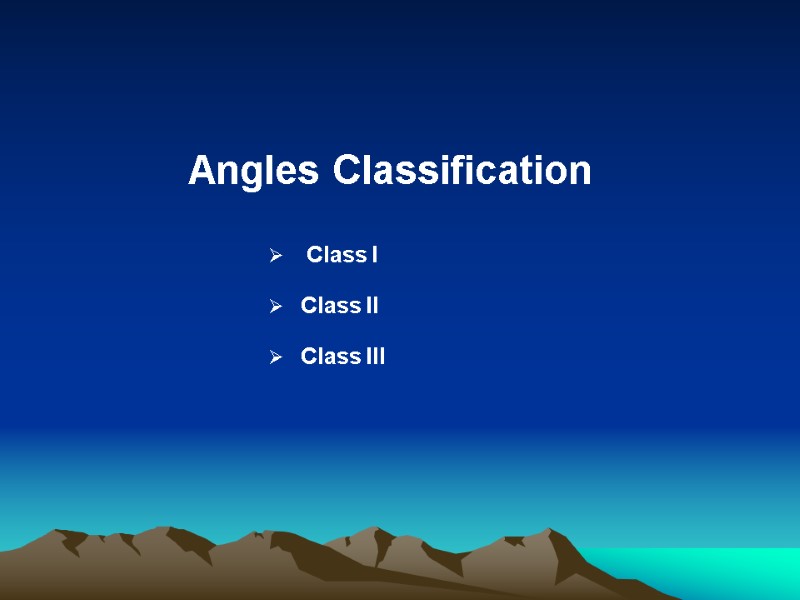 Angles Classification

➢ Class I

➢ Class II

➢ Class III